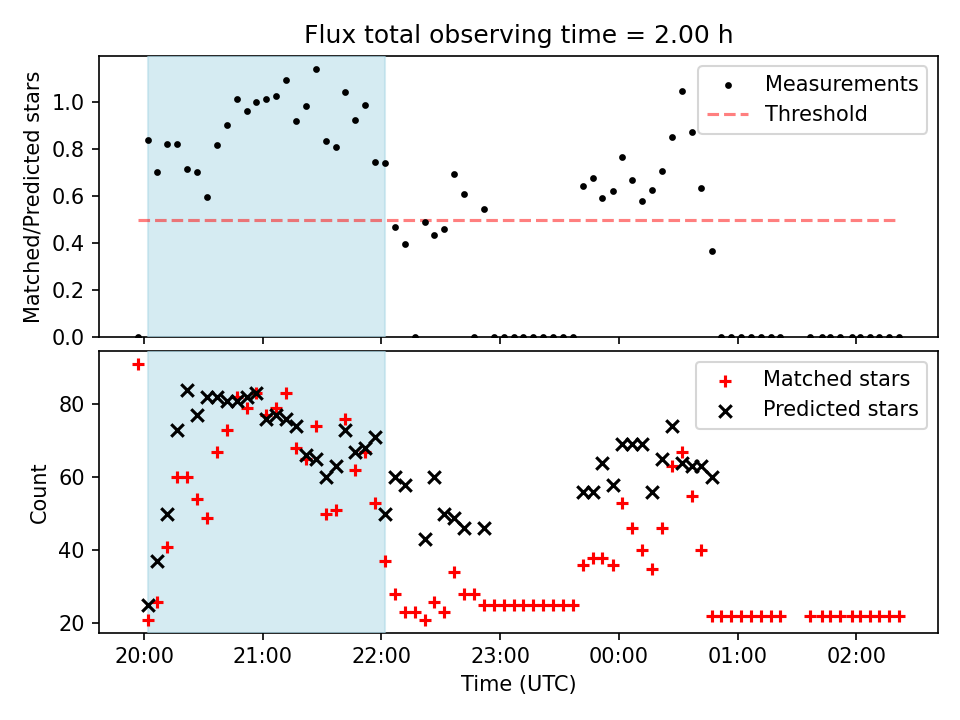 Flux total observing time = 2.00 h

Matched/Predicted stars

1.0
0.8
0.6
0.4
0.2
0.0

Measurements
Threshold

Count

80
60
40
20

Matched stars
Predicted stars

20:00
21:00
22:00
23:00
00:00
01:00
02:00

Time (UTC)